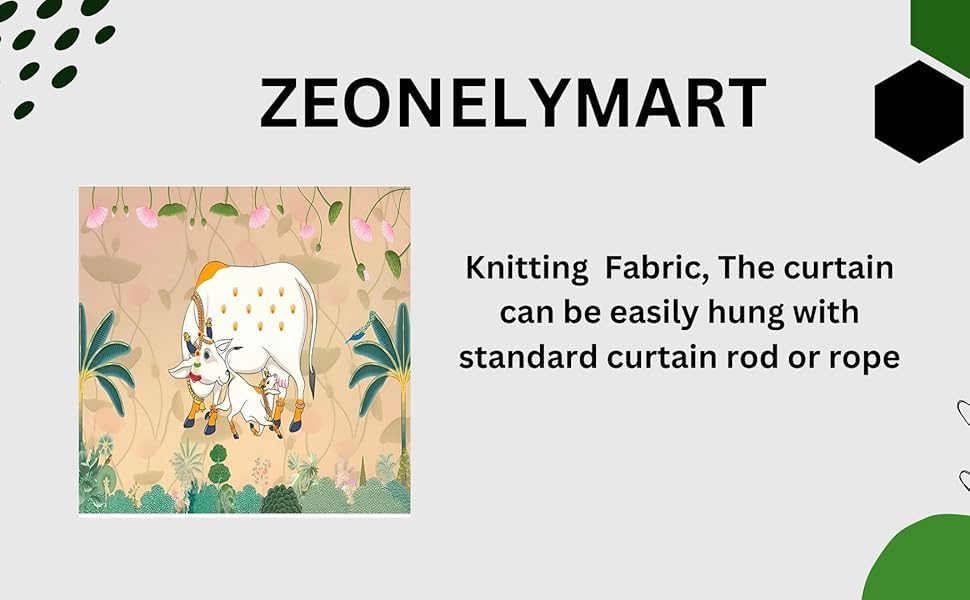 ZEONELYMART

Knitting Fabric, The curtain can be easily hung with standard curtain rod or rope